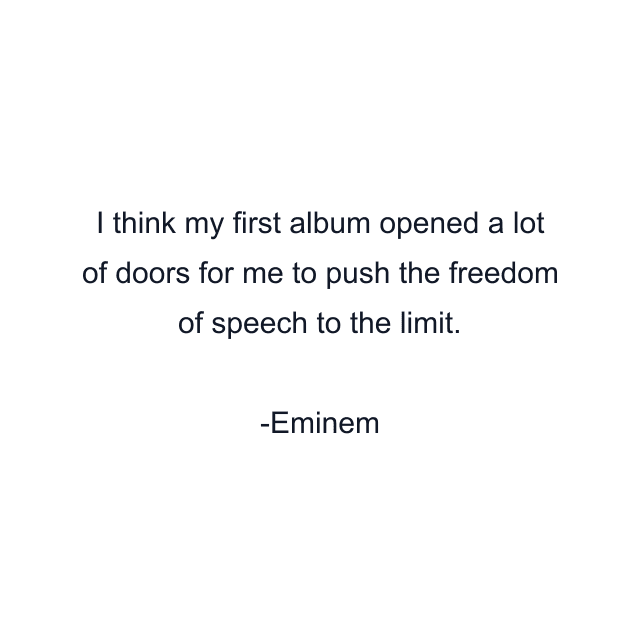 I think my first album opened a lot of doors for me to push the freedom of speech to the limit.

-Eminem